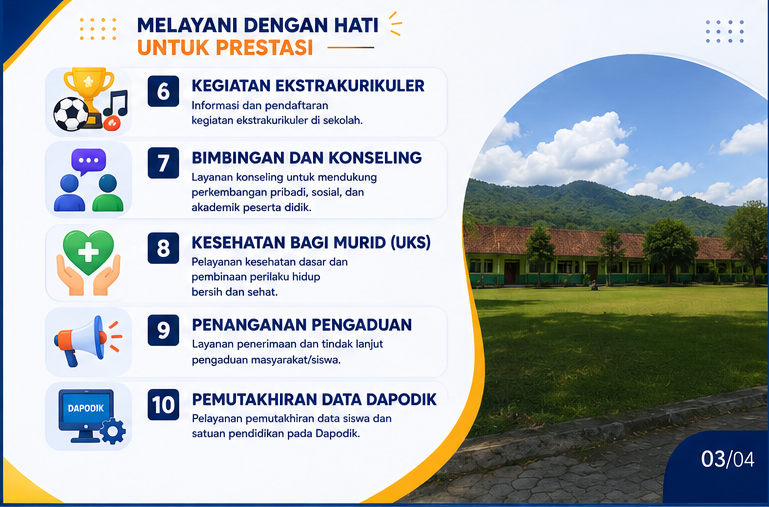 MELAYANI DENGAN HATI
UNTUK PRESTASI

6
KEGIATAN EKSTRAKURIKULER
Informasi dan pendaftaran kegiatan ekstrakurikuler di sekolah.

7
BIMBINGAN DAN KONSELING
Layanan konseling untuk mendukung perkembangan pribadi, sosial, dan akademik peserta didik.

8
KESEHATAN BAGI MURID (UKS)
Pelayanan kesehatan dasar dan pembinaan perilaku hidup bersih dan sehat.

9
PENANGANAN PENGADUAN
Layanan penerimaan dan tindak lanjut pengaduan masyarakat/siswa.

DAPODIK
10
PEMUTAKHIRAN DATA DAPODIK
Pelayanan pemutakhiran data siswa dan satuan pendidikan pada Dapodik.

03/04